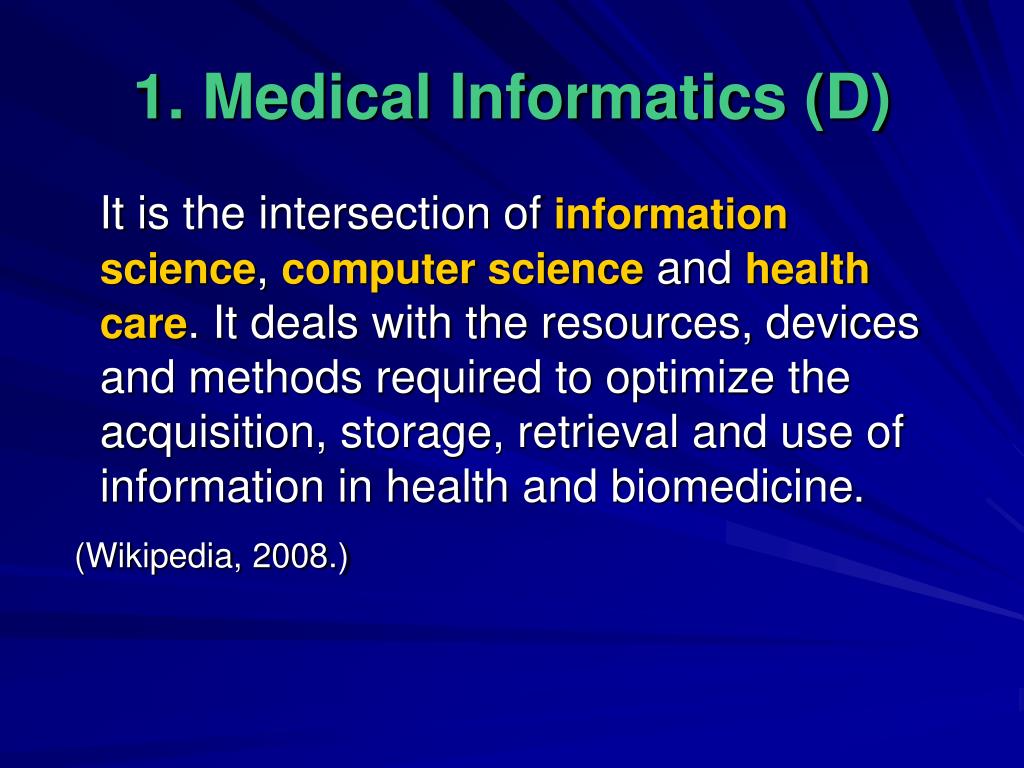 1. Medical Informatics (D)

It is the intersection of information science, computer science and health care. It deals with the resources, devices and methods required to optimize the acquisition, storage, retrieval and use of information in health and biomedicine.

(Wikipedia, 2008.)